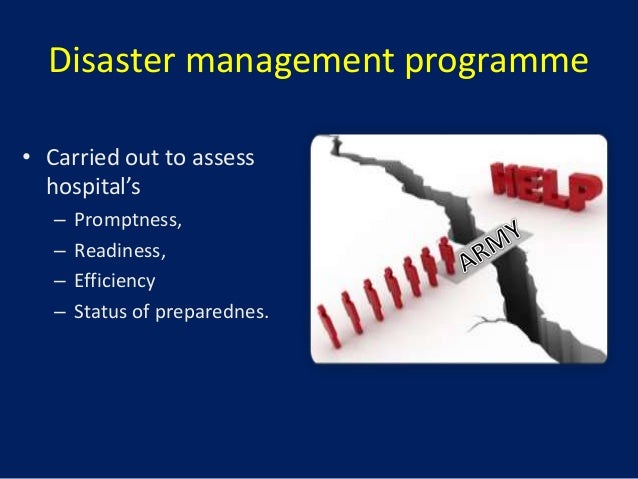 Disaster management programme

• Carried out to assess hospital's
– Promptness,
– Readiness,
– Efficiency
– Status of preparednes.

HELP

ARMY